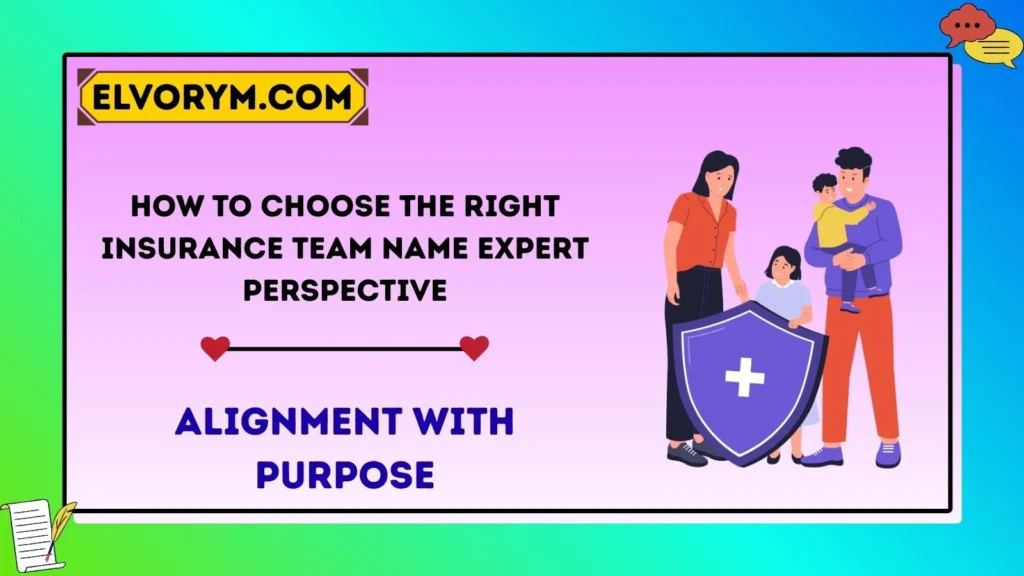 ELVORYM.COM

HOW TO CHOOSE THE RIGHT INSURANCE TEAM NAME EXPERT PERSPECTIVE

ALIGNMENT WITH PURPOSE